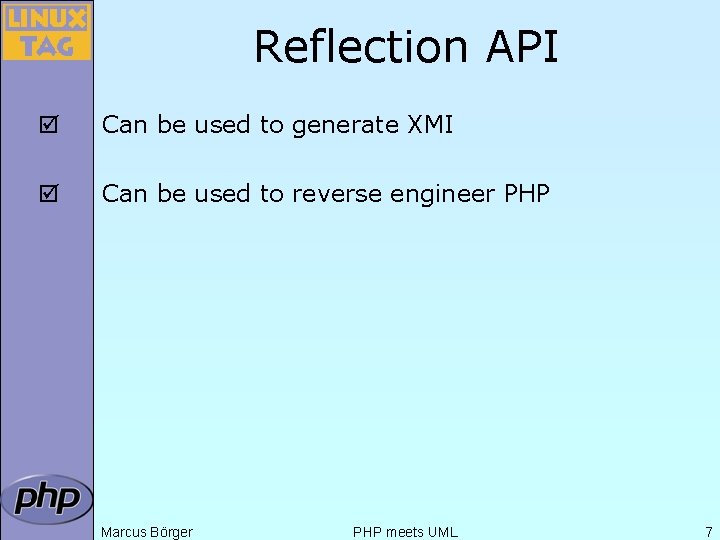 LINUX TAG

Reflection API

☑ Can be used to generate XMI

☑ Can be used to reverse engineer PHP

php

Marcus Börger PHP meets UML 7